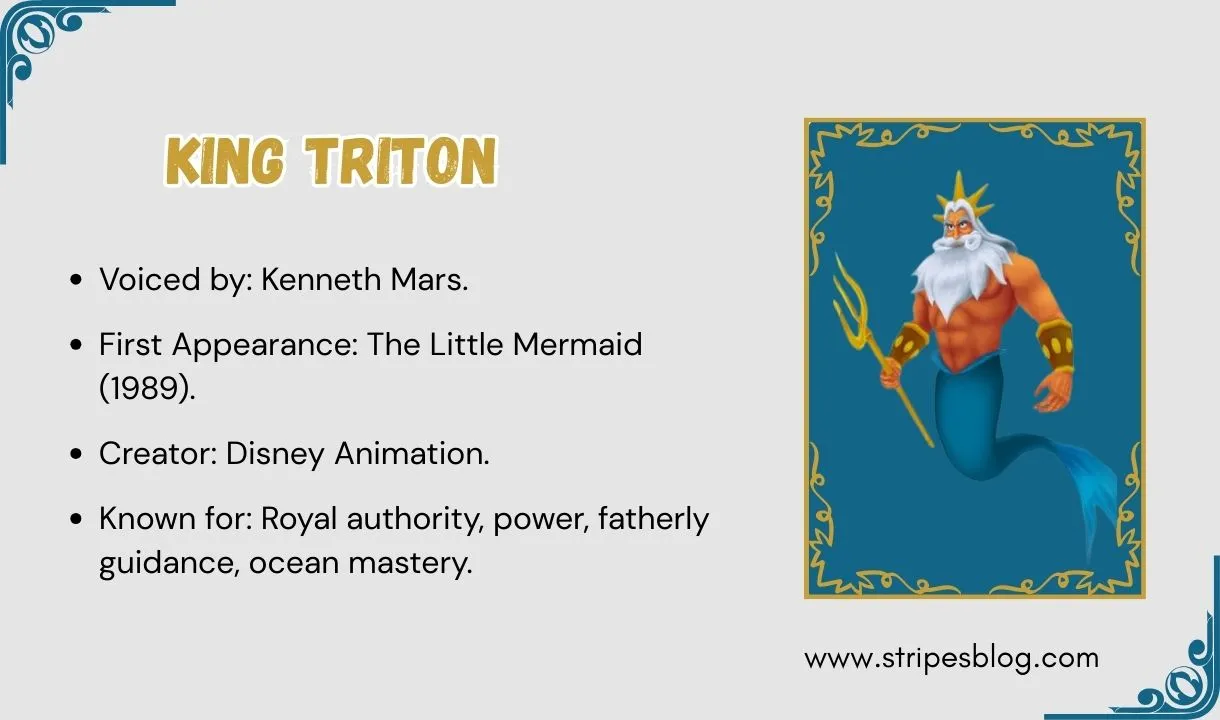 KING TRITON

- Voiced by: Kenneth Mars.
- First Appearance: The Little Mermaid (1989).
- Creator: Disney Animation.
- Known for: Royal authority, power, fatherly guidance, ocean mastery.

www.stripesblog.com